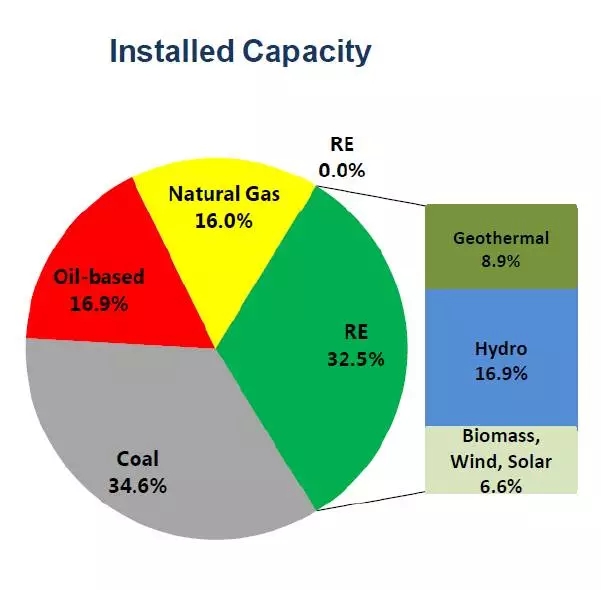 Installed Capacity

RE
0.0%

Natural Gas
16.0%

Oil-based
16.9%

RE
32.5%

Coal
34.6%

Geothermal
8.9%

Hydro
16.9%

Biomass, Wind, Solar
6.6%